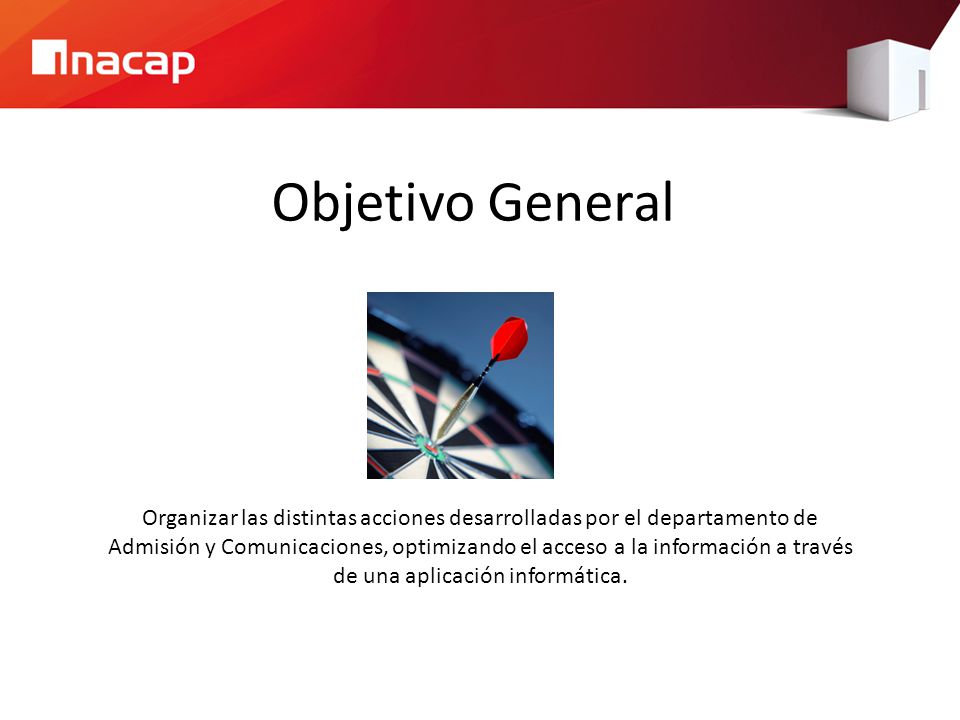 inacap

Objetivo General

Organizar las distintas acciones desarrolladas por el departamento de Admisión y Comunicaciones, optimizando el acceso a la información a través de una aplicación informática.